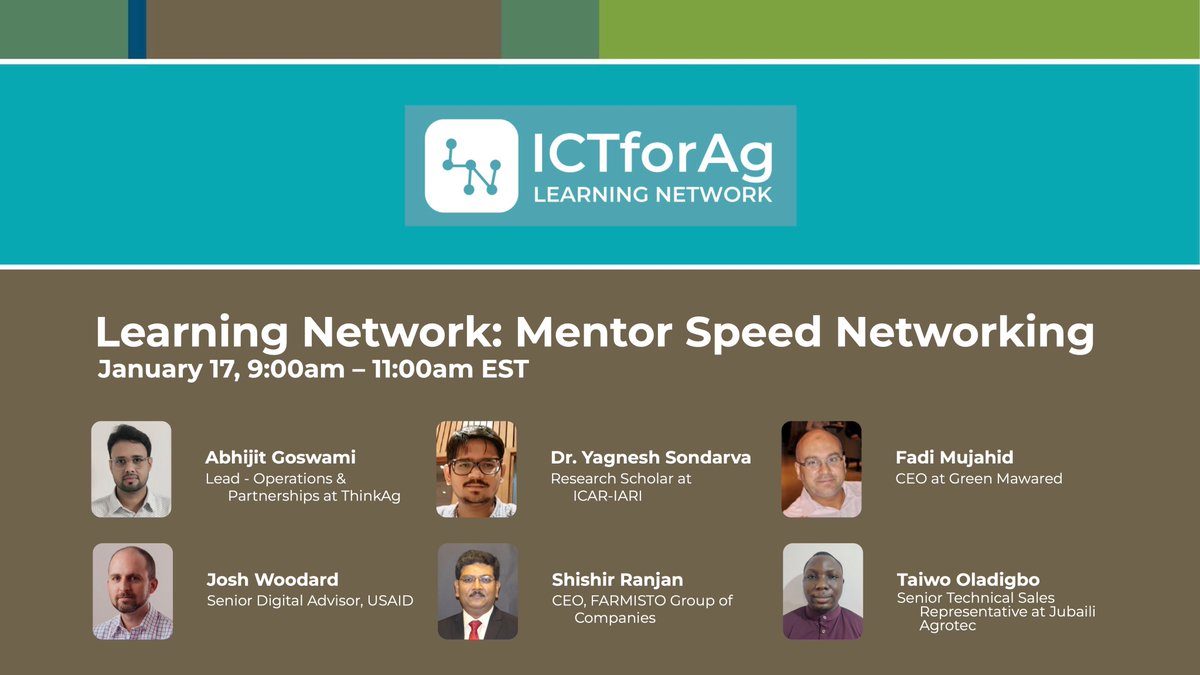 ICTforAg
LEARNING NETWORK

Learning Network: Mentor Speed Networking
January 17, 9:00am – 11:00am EST

Abhijit Goswami
Lead - Operations & Partnerships at ThinkAg

Dr. Yagnesh Sondarva
Research Scholar at ICAR-IARI

Fadi Mujahid
CEO at Green Mawared

Josh Woodard
Senior Digital Advisor, USAID

Shishir Ranjan
CEO, FARMISTO Group of Companies

Taiwo Oladigbo
Senior Technical Sales Representative at Jubaili Agrotec